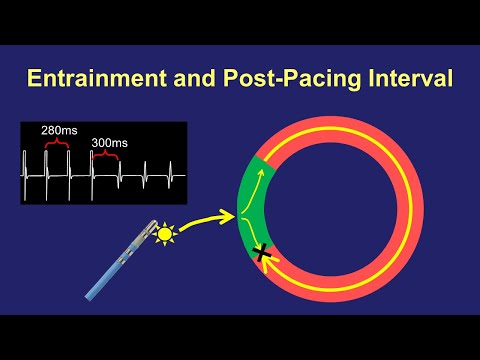 Entrainment and Post-Pacing Interval

280ms

300ms